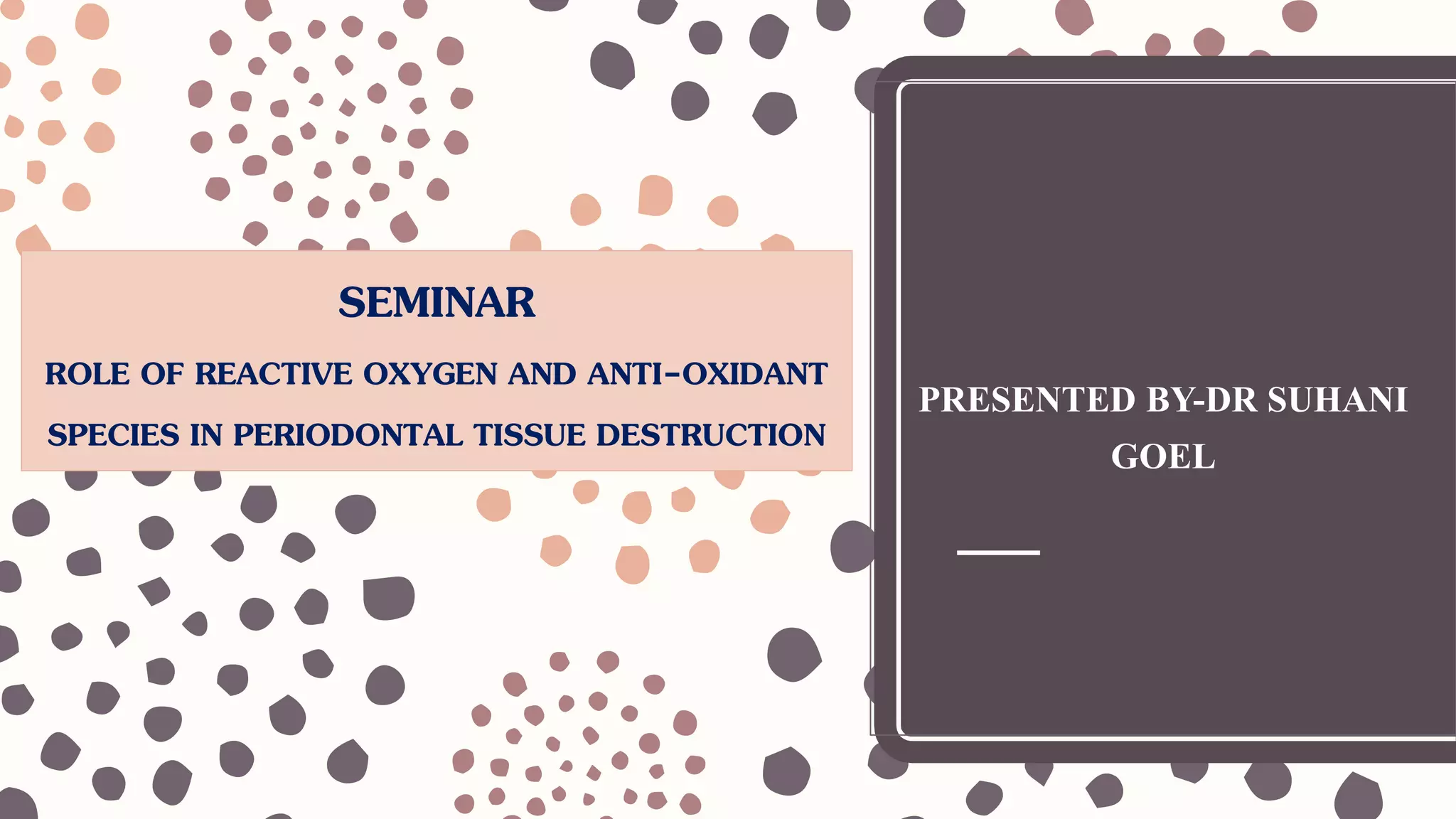 SEMINAR

ROLE OF REACTIVE OXYGEN AND ANTI-OXIDANT SPECIES IN PERIODONTAL TISSUE DESTRUCTION

PRESENTED BY-DR SUHANI GOEL